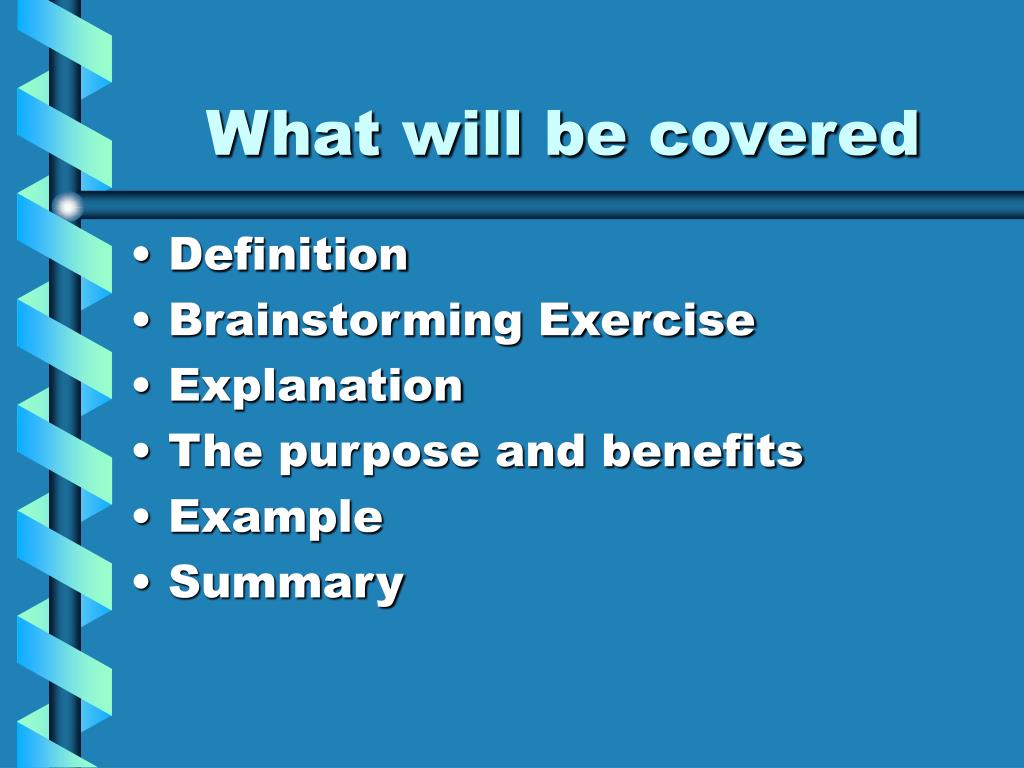 What will be covered

• Definition
• Brainstorming Exercise
• Explanation
• The purpose and benefits
• Example
• Summary